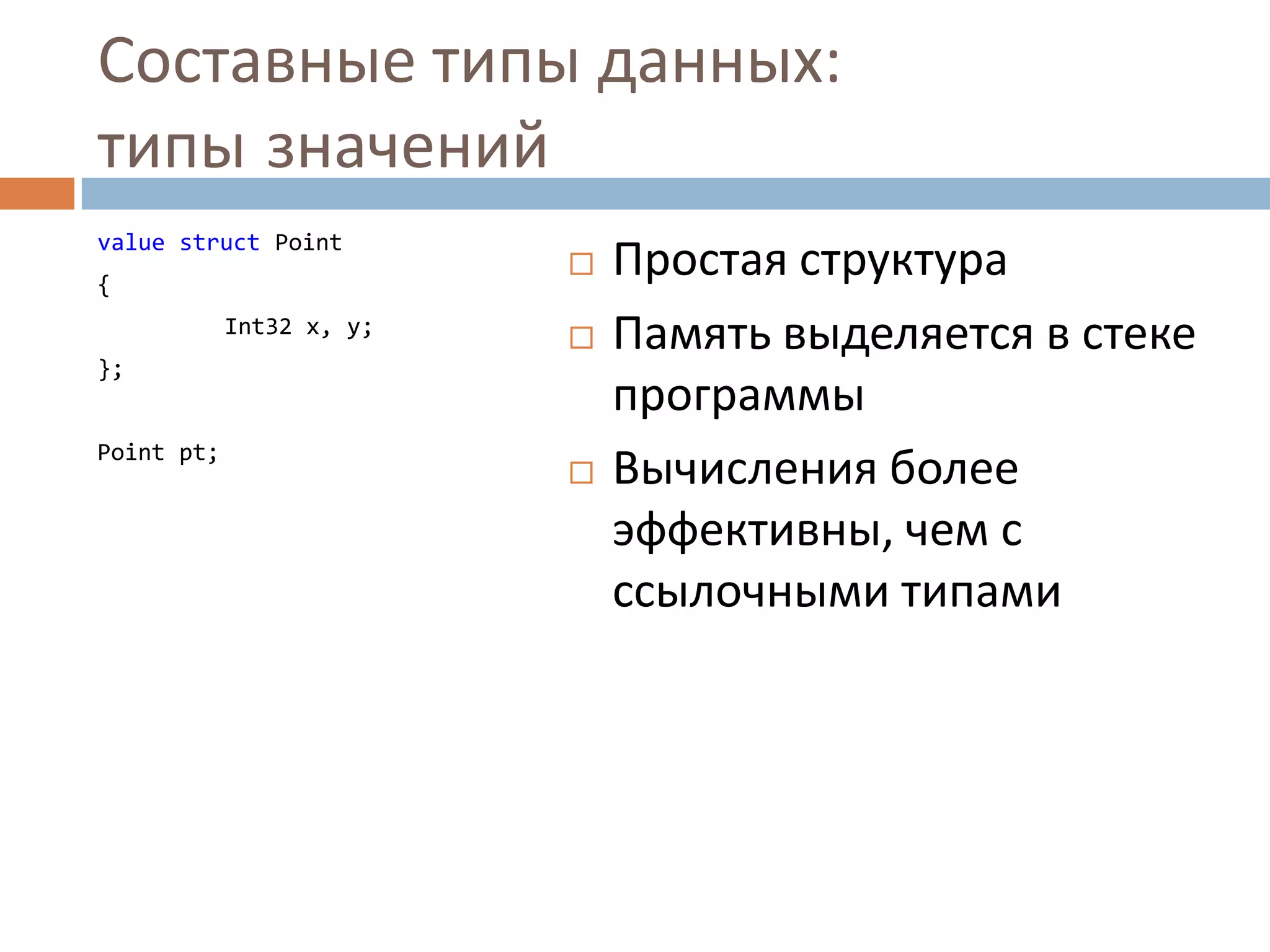 Составные типы данных: типы значений

value struct Point
{
Int32 x, y;
};

Point pt;

□ Простая структура
□ Память выделяется в стеке программы
□ Вычисления более эффективны, чем с ссылочными типами